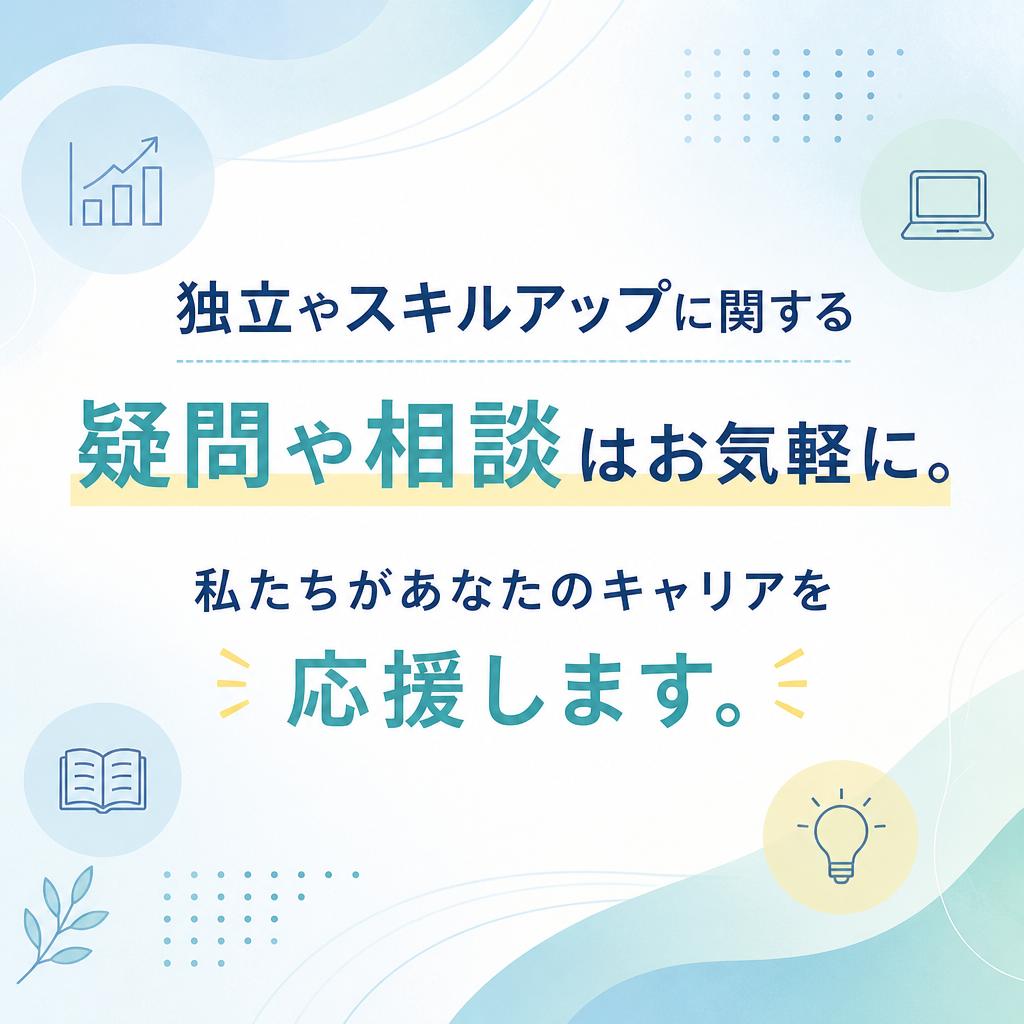 独立やスキルアップに関する

疑問や相談はお気軽に。

私たちがあなたのキャリアを

応援します。